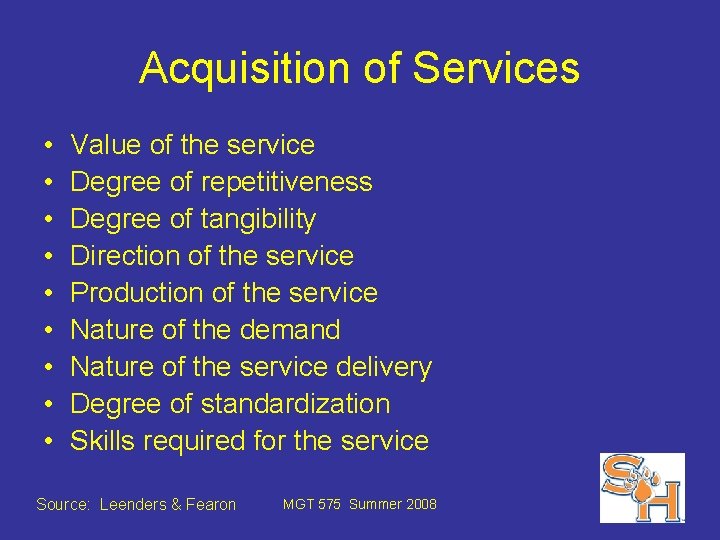 Acquisition of Services

• Value of the service
• Degree of repetitiveness
• Degree of tangibility
• Direction of the service
• Production of the service
• Nature of the demand
• Nature of the service delivery
• Degree of standardization
• Skills required for the service

Source: Leenders & Fearon

MGT 575 Summer 2008

SH